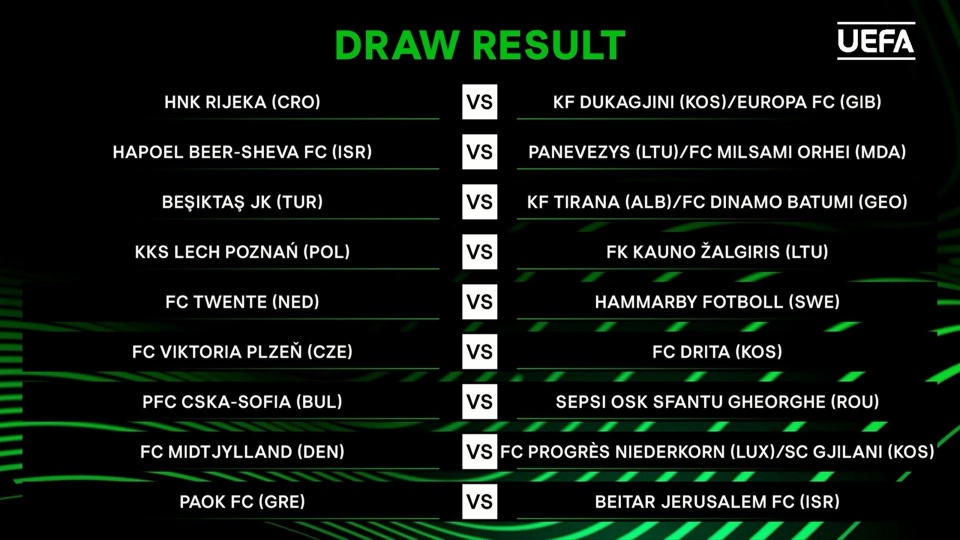 DRAW RESULT

UEFA

| | | |
|---|---|---|
| HNK RIJEKA (CRO) | VS | KF DUKAGJINI (KOS)/EUROPA FC (GIB) |
| HAPOEL BEER-SHEVA FC (ISR) | VS | PANEVEZYS (LTU)/FC MILSAMI ORHEI (MDA) |
| BEŞIKTAŞ JK (TUR) | VS | KF TIRANA (ALB)/FC DINAMO BATUMI (GEO) |
| KKS LECH POZNAŃ (POL) | VS | FK KAUNO ŽALGIRIS (LTU) |
| FC TWENTE (NED) | VS | HAMMARBY FOTBOLL (SWE) |
| FC VIKTORIA PLZEŇ (CZE) | VS | FC DRITA (KOS) |
| PFC CSKA-SOFIA (BUL) | VS | SEPSI OSK SFANTU GHEORGHE (ROU) |
| FC MIDTJYLLAND (DEN) | VS | FC PROGRÈS NIEDERKORN (LUX)/SC GJILANI (KOS) |
| PAOK FC (GRE) | VS | BEITAR JERUSALEM FC (ISR) |